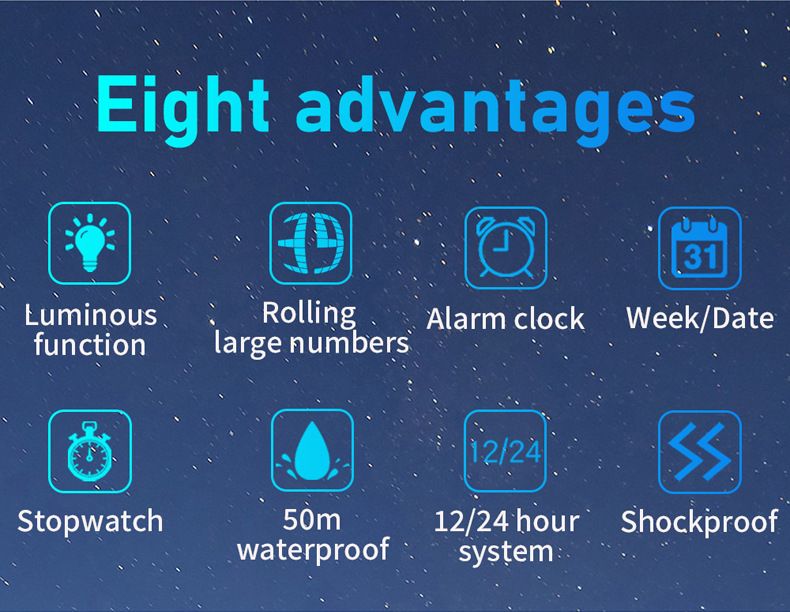 Eight advantages

Luminous function

Rolling large numbers

Alarm clock

31

Week/Date

Stopwatch

50m waterproof

12/24

12/24 hour system

Shockproof